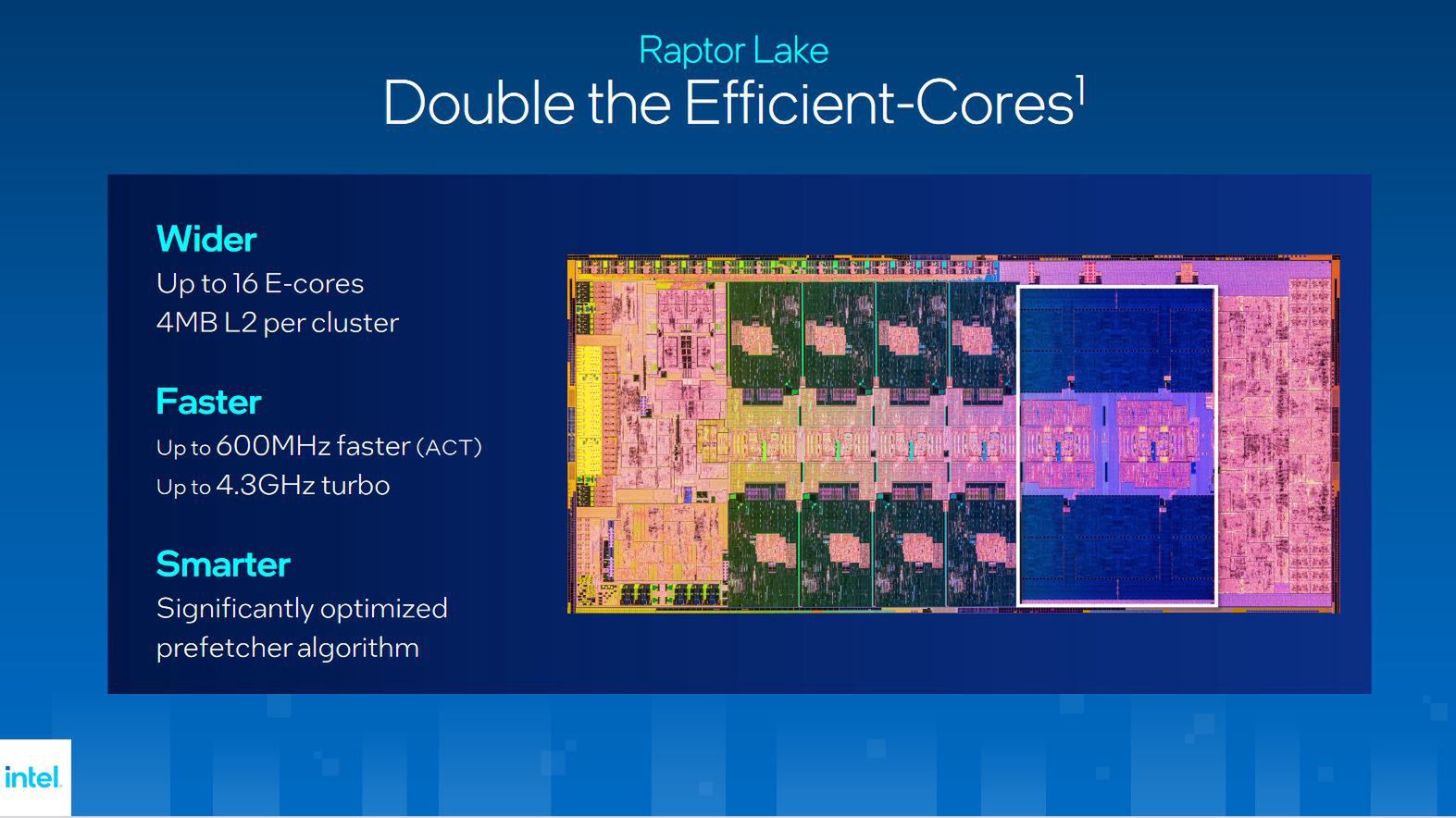 Raptor Lake
Double the Efficient-Cores$^1$

Wider
Up to 16 E-cores
4MB L2 per cluster

Faster
Up to 600MHz faster (ACT)
Up to 4.3GHz turbo

Smarter
Significantly optimized prefetcher algorithm

intel.